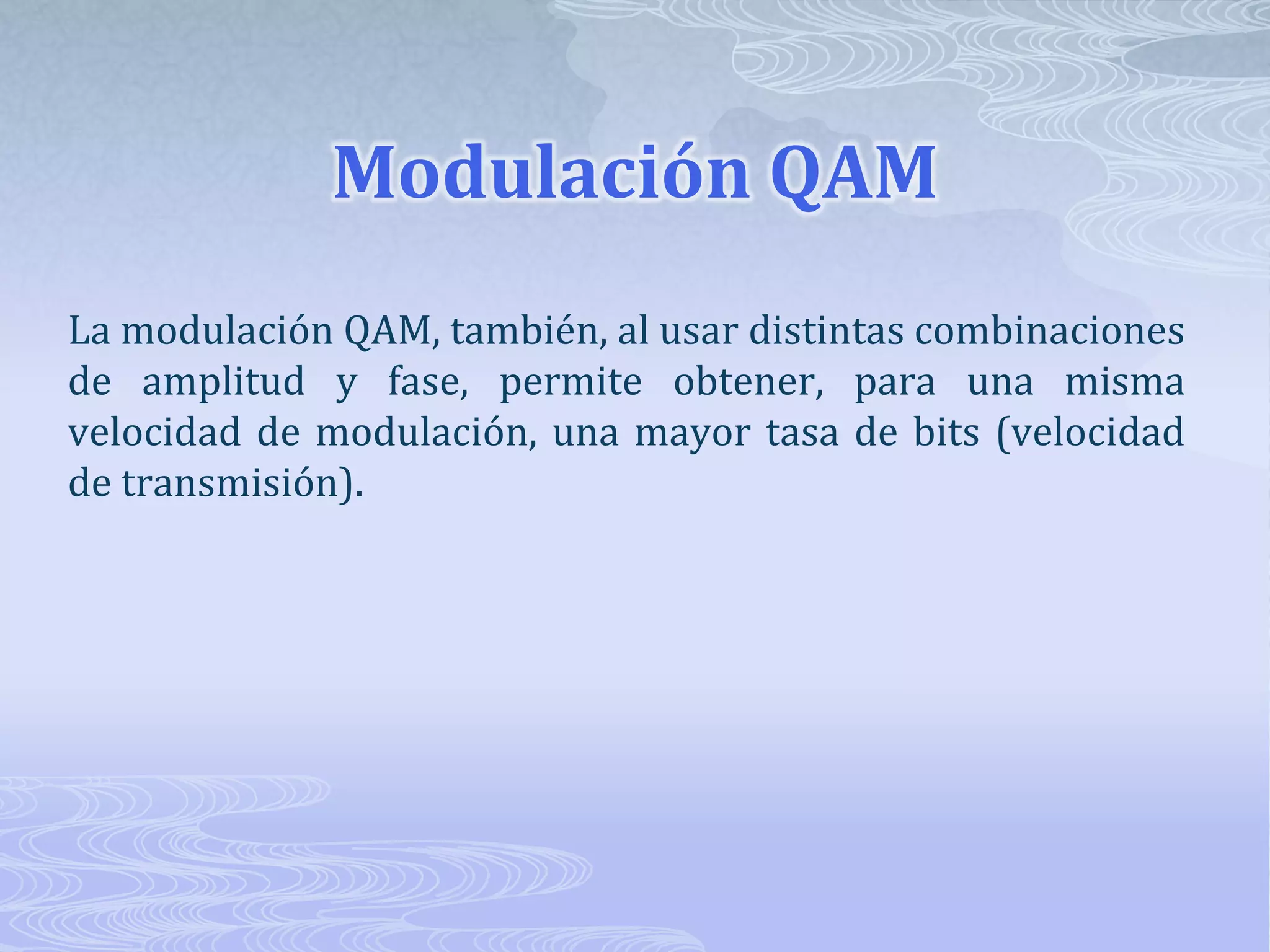 Modulación QAM

La modulación QAM, también, al usar distintas combinaciones de amplitud y fase, permite obtener, para una misma velocidad de modulación, una mayor tasa de bits (velocidad de transmisión).